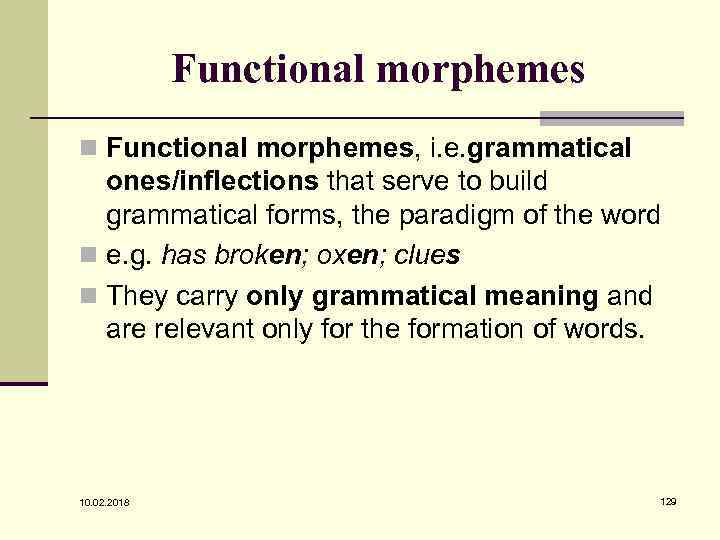 Functional morphemes

Functional morphemes, i.e.grammatical ones/inflections that serve to build grammatical forms, the paradigm of the word

e.g. has broken; oxen; clues

They carry only grammatical meaning and are relevant only for the formation of words.

10.02.2018

129